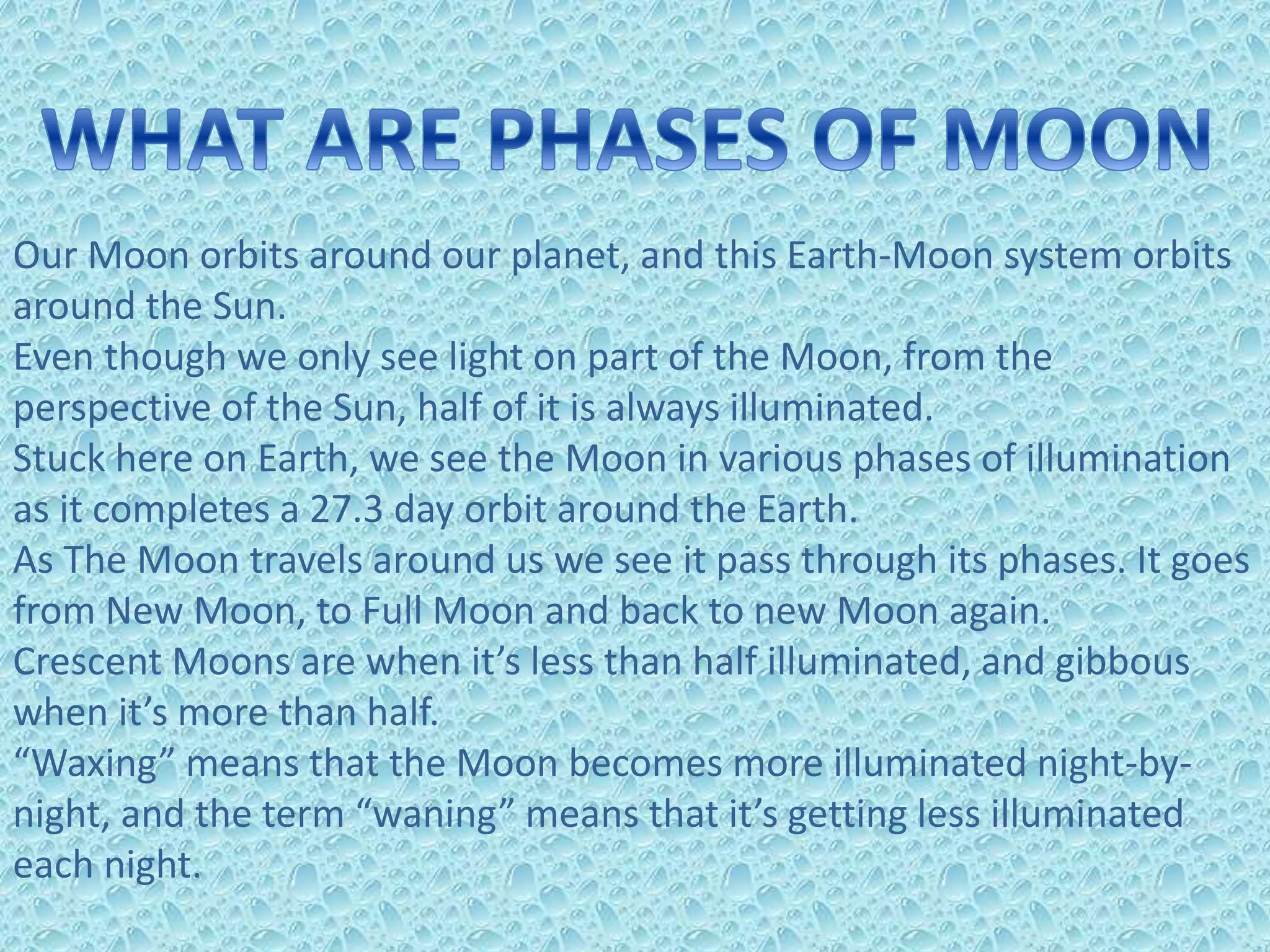 WHAT ARE PHASES OF MOON

Our Moon orbits around our planet, and this Earth-Moon system orbits around the Sun.
Even though we only see light on part of the Moon, from the perspective of the Sun, half of it is always illuminated.
Stuck here on Earth, we see the Moon in various phases of illumination as it completes a 27.3 day orbit around the Earth.
As The Moon travels around us we see it pass through its phases. It goes from New Moon, to Full Moon and back to new Moon again.
Crescent Moons are when it’s less than half illuminated, and gibbous when it’s more than half.
“Waxing” means that the Moon becomes more illuminated night-by-night, and the term “waning” means that it’s getting less illuminated each night.